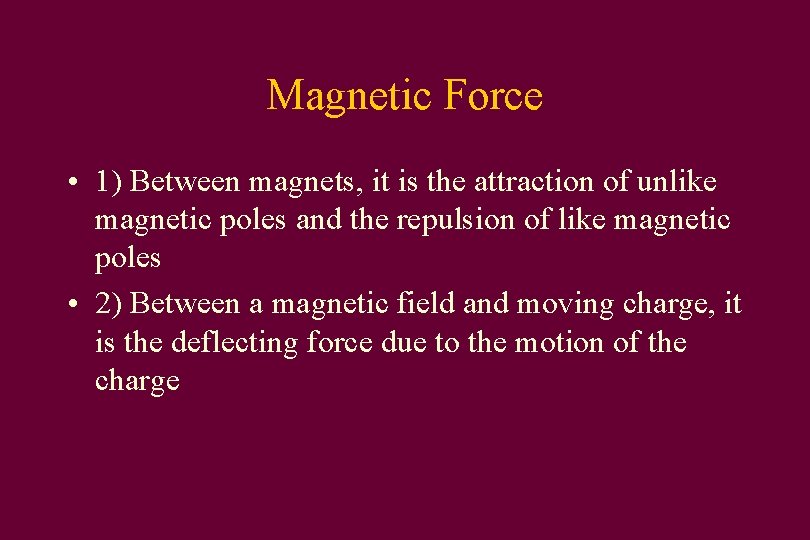 Magnetic Force

• 1) Between magnets, it is the attraction of unlike magnetic poles and the repulsion of like magnetic poles

• 2) Between a magnetic field and moving charge, it is the deflecting force due to the motion of the charge